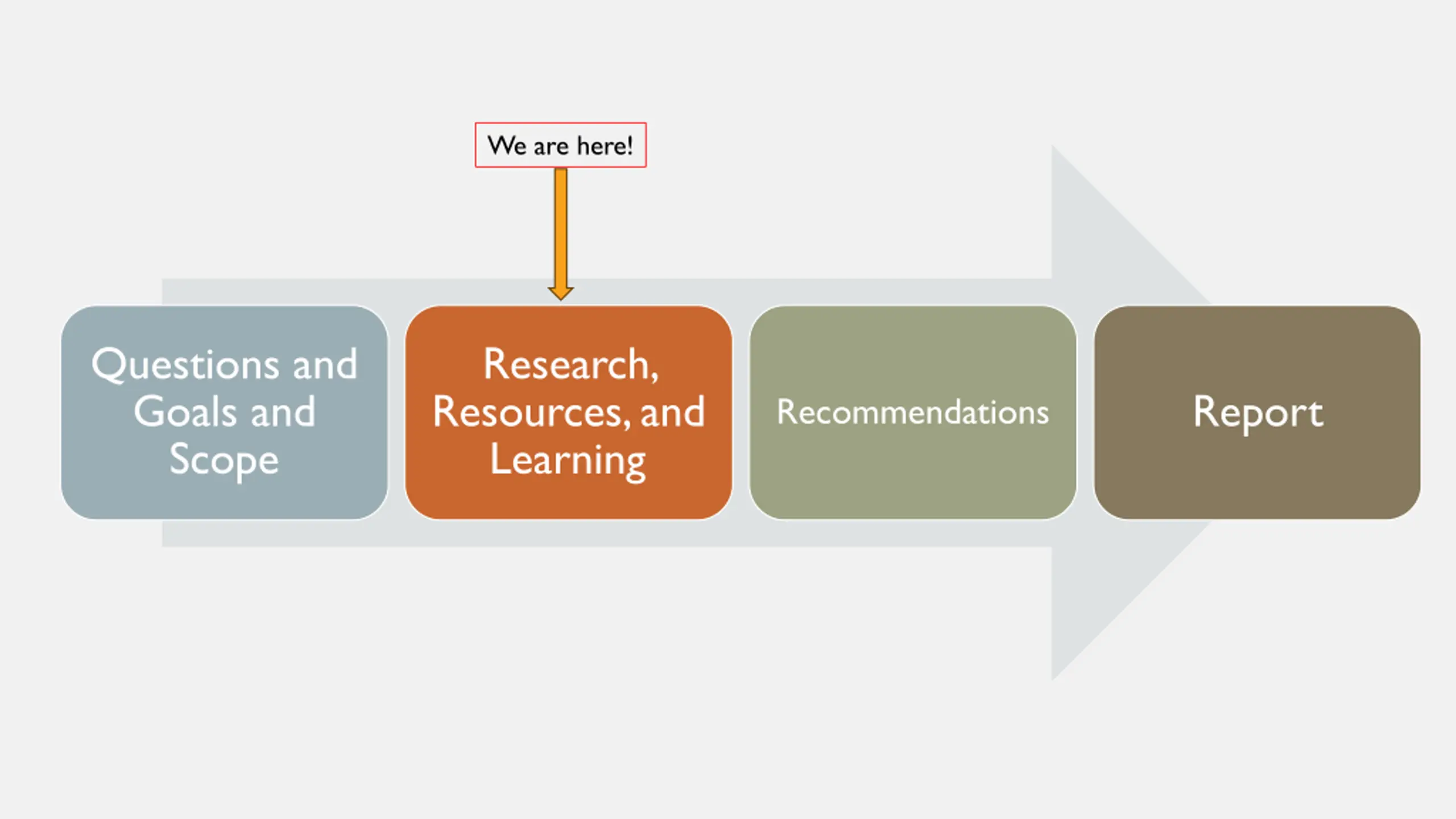 We are here!

Questions and Goals and Scope

Research, Resources, and Learning

Recommendations

Report